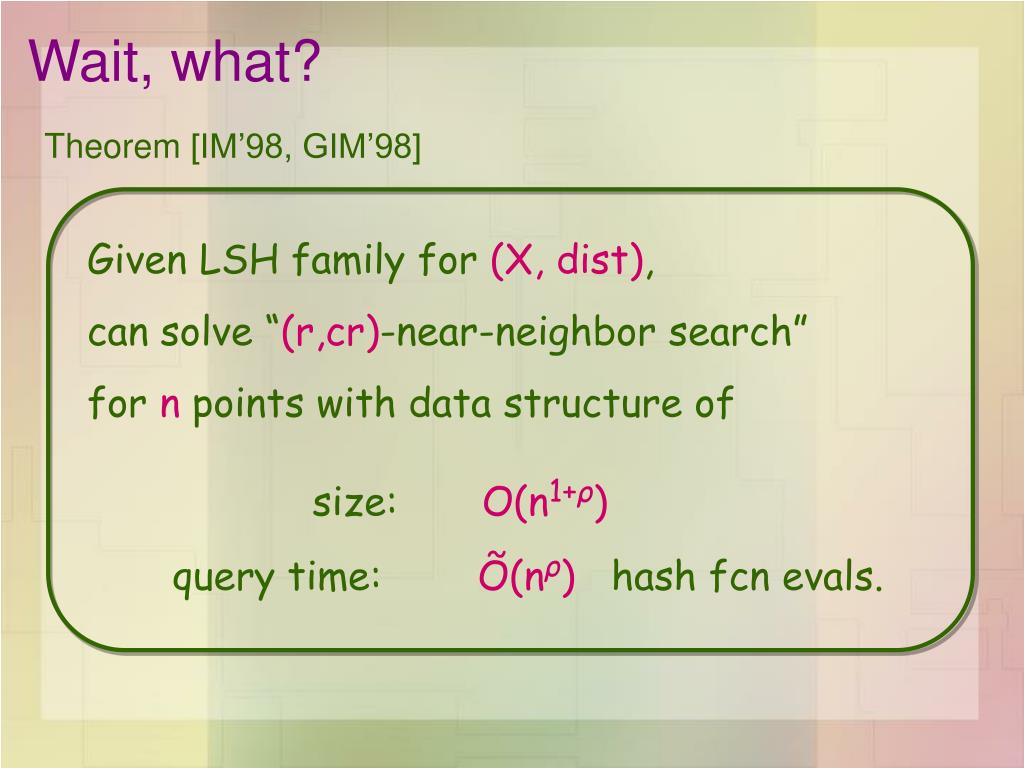 Wait, what?

Theorem [IM’98, GIM’98]

Given LSH family for (X, dist),

can solve “(r,cr)-near-neighbor search”

for n points with data structure of

size: $O(n^{1+\rho})$

query time: $\tilde{O}(n^{\rho})$ hash fcn evals.